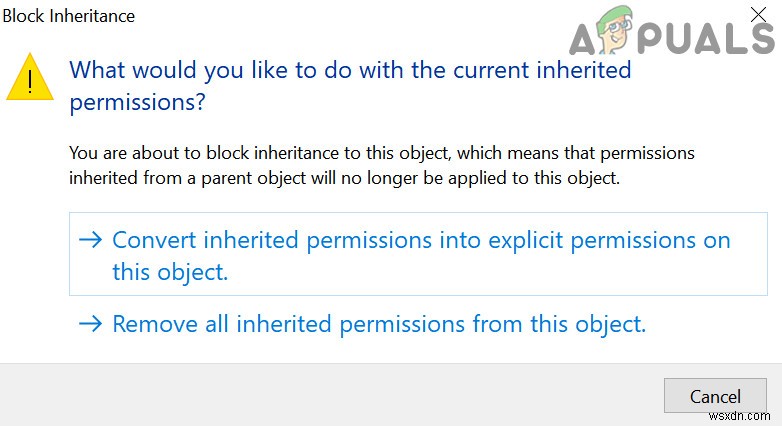 Block Inheritance

APPUALS

What would you like to do with the current inherited permissions?

You are about to block inheritance to this object, which means that permissions inherited from a parent object will no longer be applied to this object.

→ Convert inherited permissions into explicit permissions on this object.

→ Remove all inherited permissions from this object.

Cancel

wsxdn.com